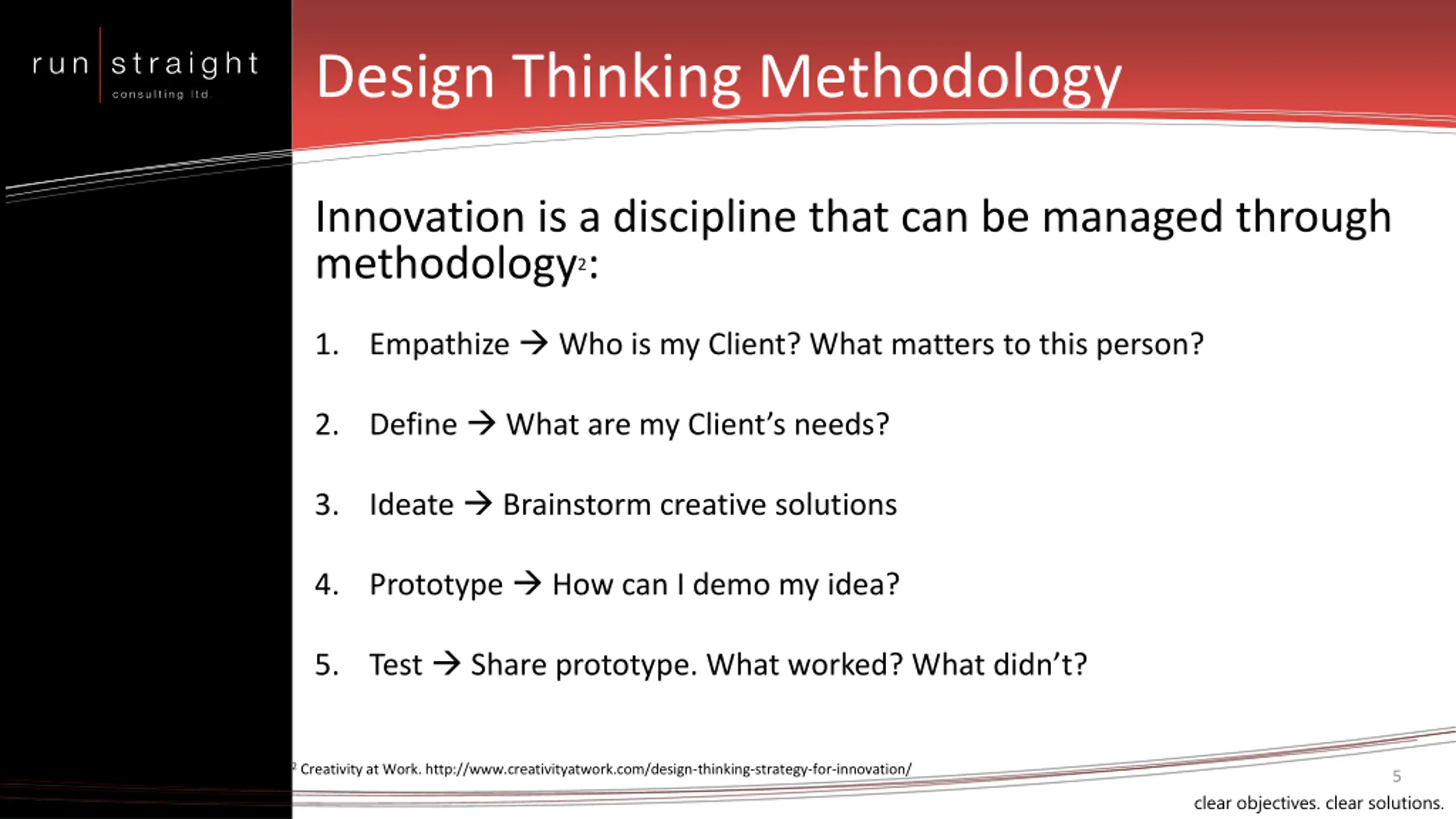 run straight
consulting ltd

Design Thinking Methodology

Innovation is a discipline that can be managed through methodology$^2$:

1. Empathize → Who is my Client? What matters to this person?

2. Define → What are my Client's needs?

3. Ideate → Brainstorm creative solutions

4. Prototype → How can I demo my idea?

5. Test → Share prototype. What worked? What didn't?

$^2$ Creativity at Work. http://www.creativityatwork.com/design-thinking-strategy-for-innovation/

5

clear objectives. clear solutions.